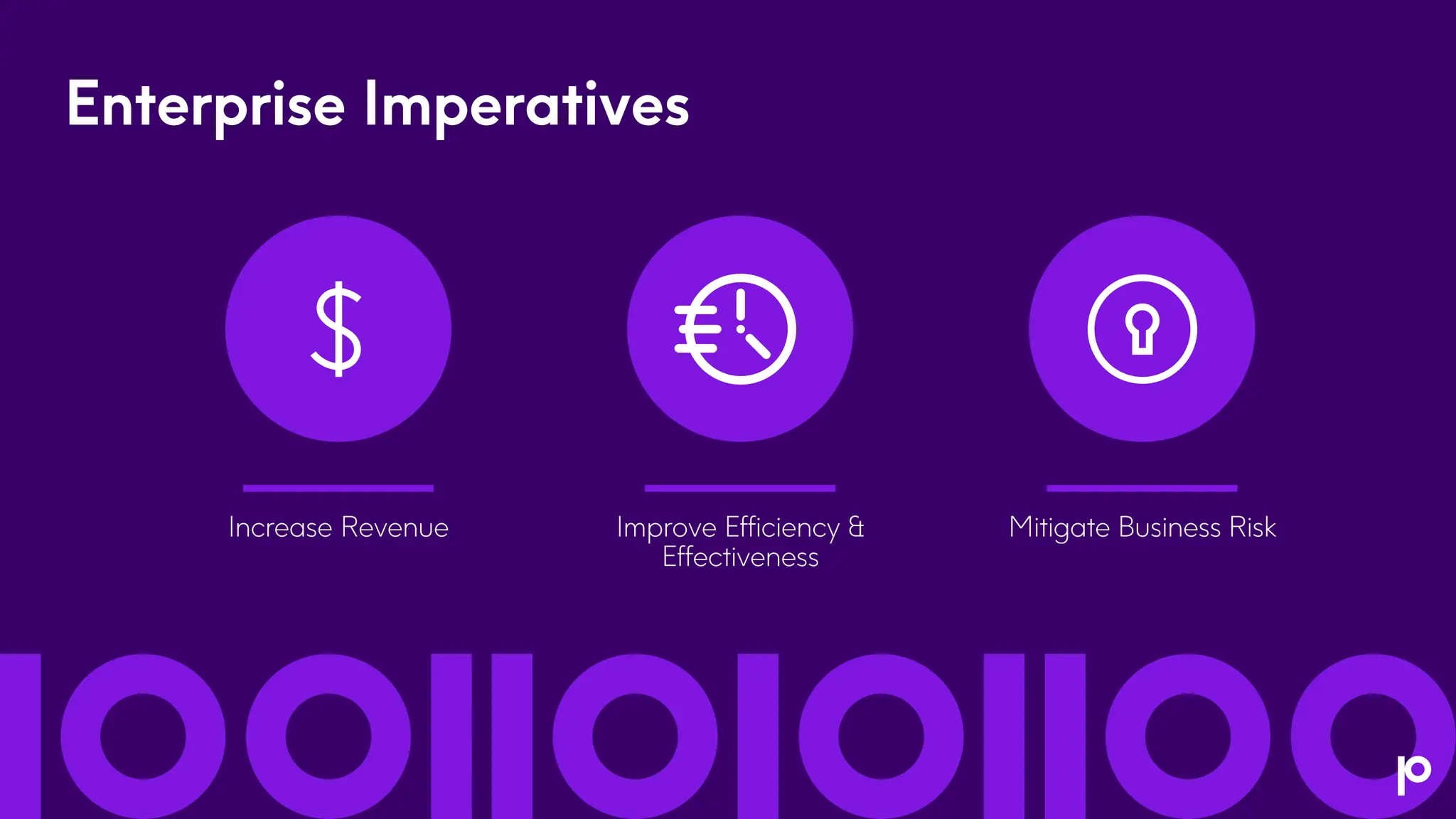 Enterprise Imperatives

Increase Revenue

Improve Efficiency & Effectiveness

Mitigate Business Risk